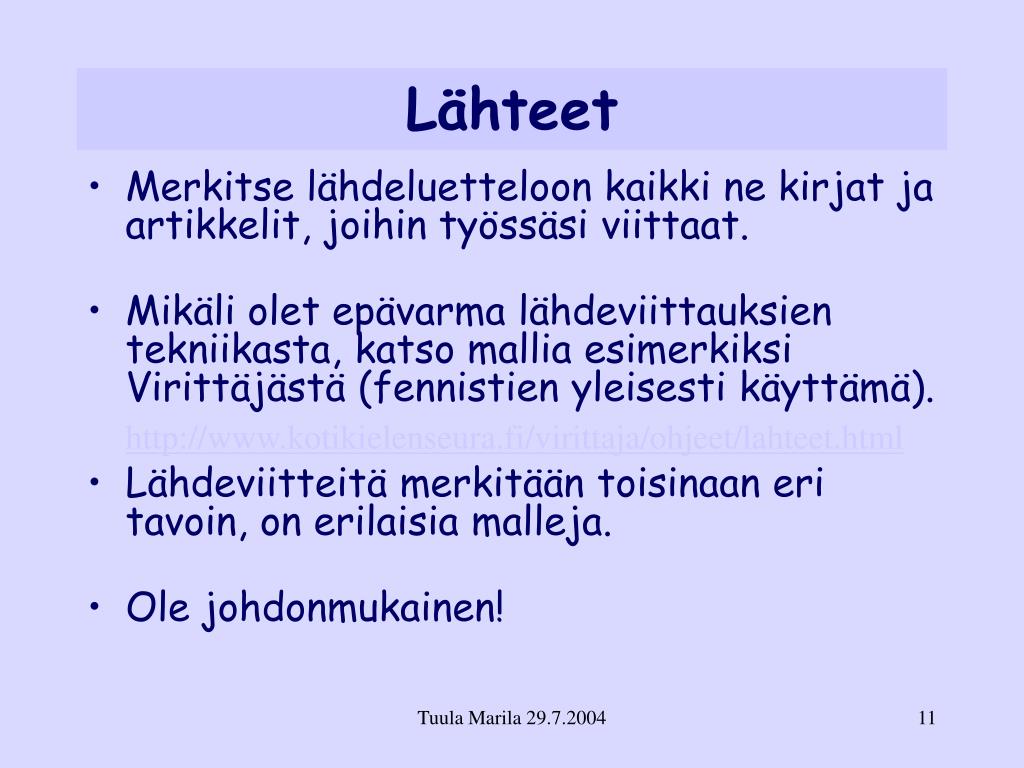 Lähteet

• Merkitse lähdeluetteloon kaikki ne kirjat ja artikkelit, joihin työssäsi viittaat.

• Mikäli olet epävarma lähdeviittauksien tekniikasta, katso mallia esimerkiksi Virittäjästä (fennistien yleisesti käyttämä).

http://www.kotikielenseura.fi/virittaja/ohjeet/lahteet.html

• Lähdeviitteitä merkitään toisinaan eri tavoin, on erilaisia malleja.

• Ole johdonmukainen!

Tuula Marila 29.7.2004

11